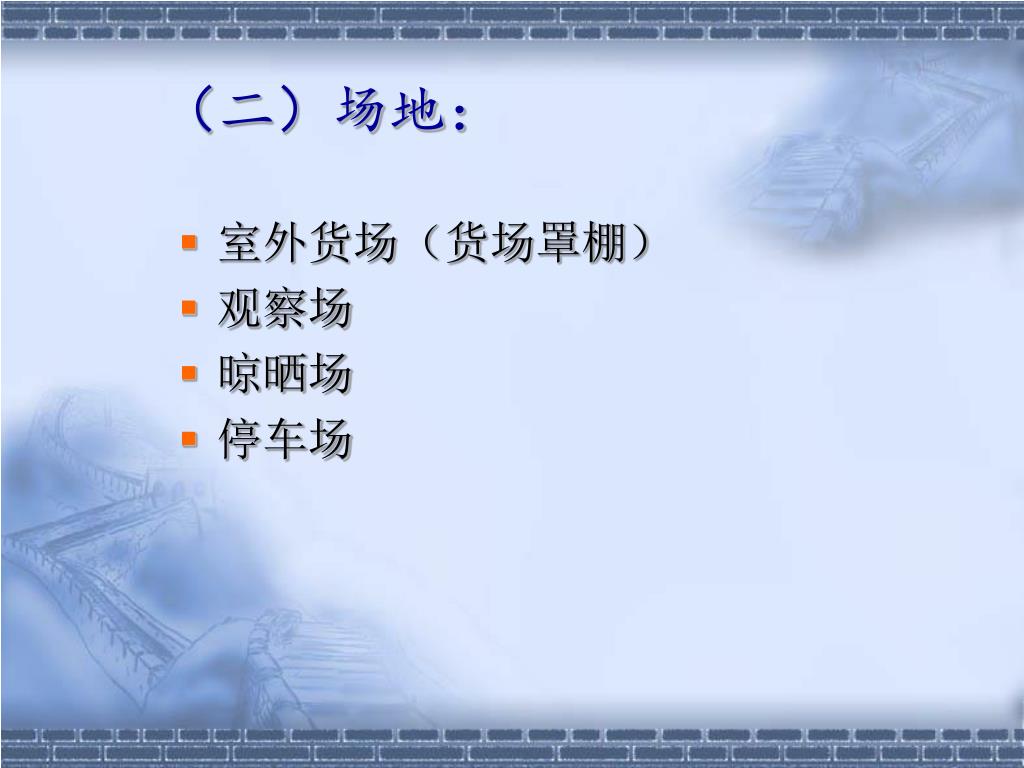 （二）场地：

- 室外货场（货场罩棚）
- 观察场
- 晾晒场
- 停车场